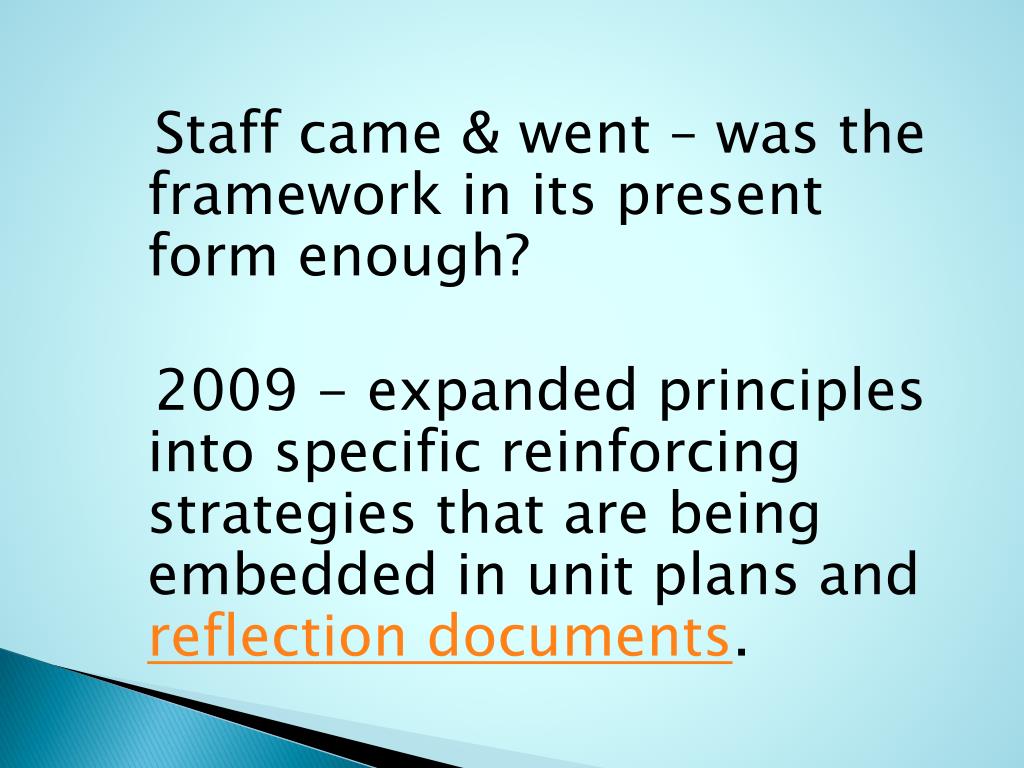 Staff came & went – was the framework in its present form enough?

2009 - expanded principles into specific reinforcing strategies that are being embedded in unit plans and reflection documents.